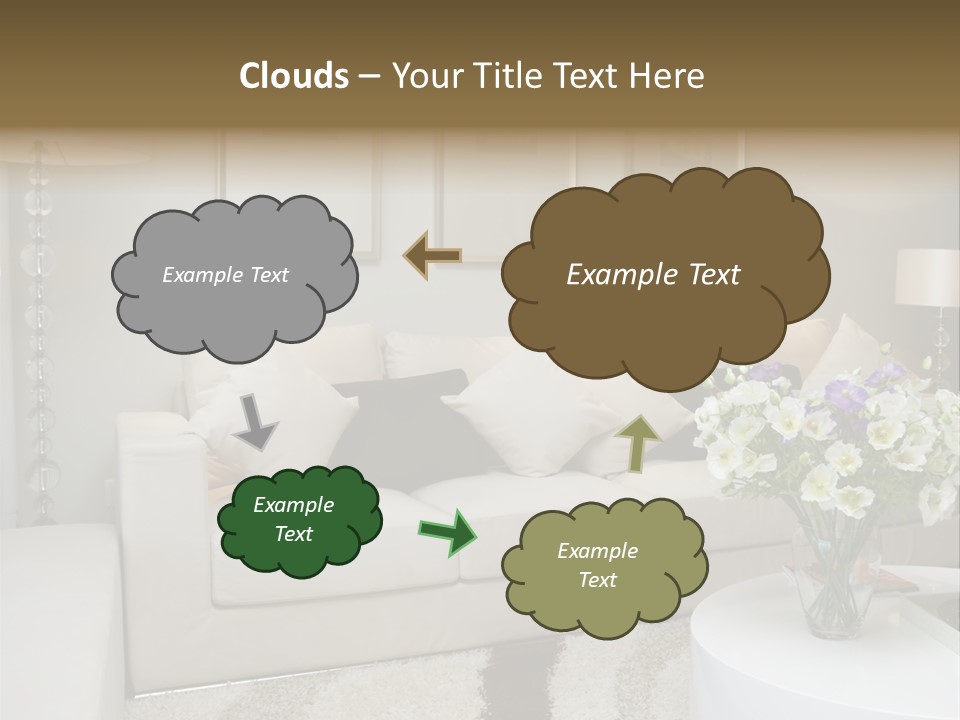 Clouds – Your Title Text Here

Example Text

Example Text

Example Text

Example Text